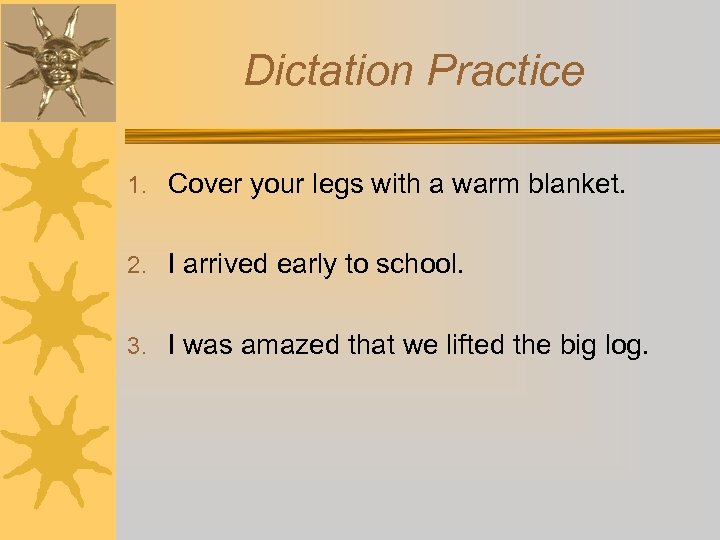 Dictation Practice

1. Cover your legs with a warm blanket.

2. I arrived early to school.

3. I was amazed that we lifted the big log.